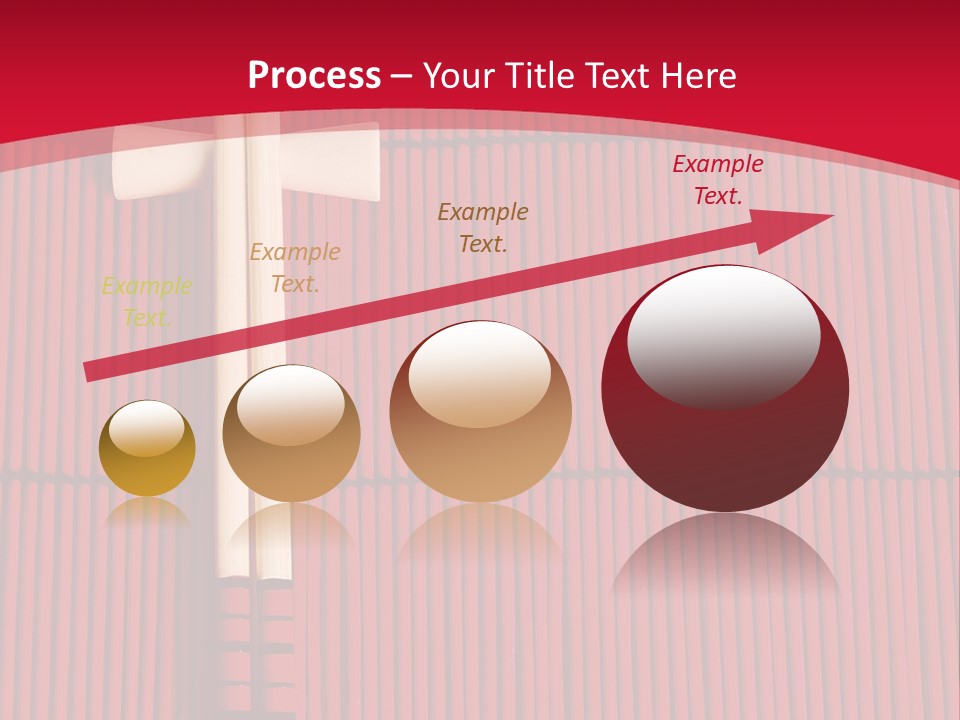 Process – Your Title Text Here

Example Text.

Example Text.

Example Text.

Example Text.